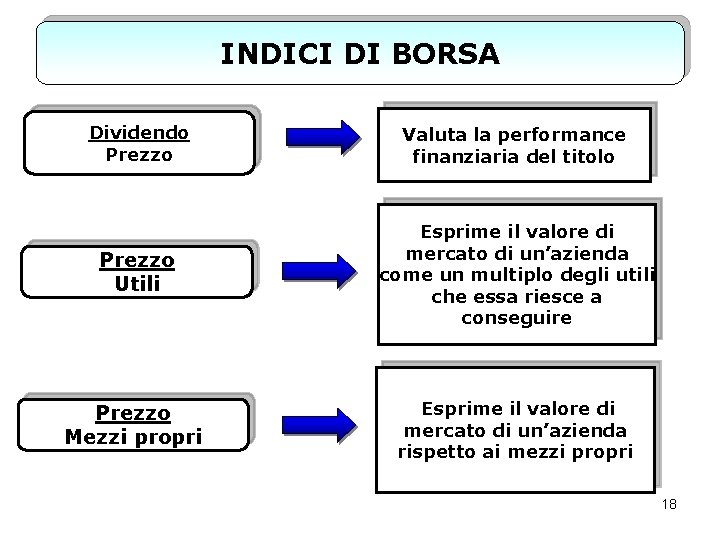 INDICI DI BORSA

Dividendo
Prezzo

Valuta la performance finanziaria del titolo

Prezzo
Utili

Esprime il valore di mercato di un'azienda come un multiplo degli utili che essa riesce a conseguire

Prezzo
Mezzi propri

Esprime il valore di mercato di un'azienda rispetto ai mezzi propri

18